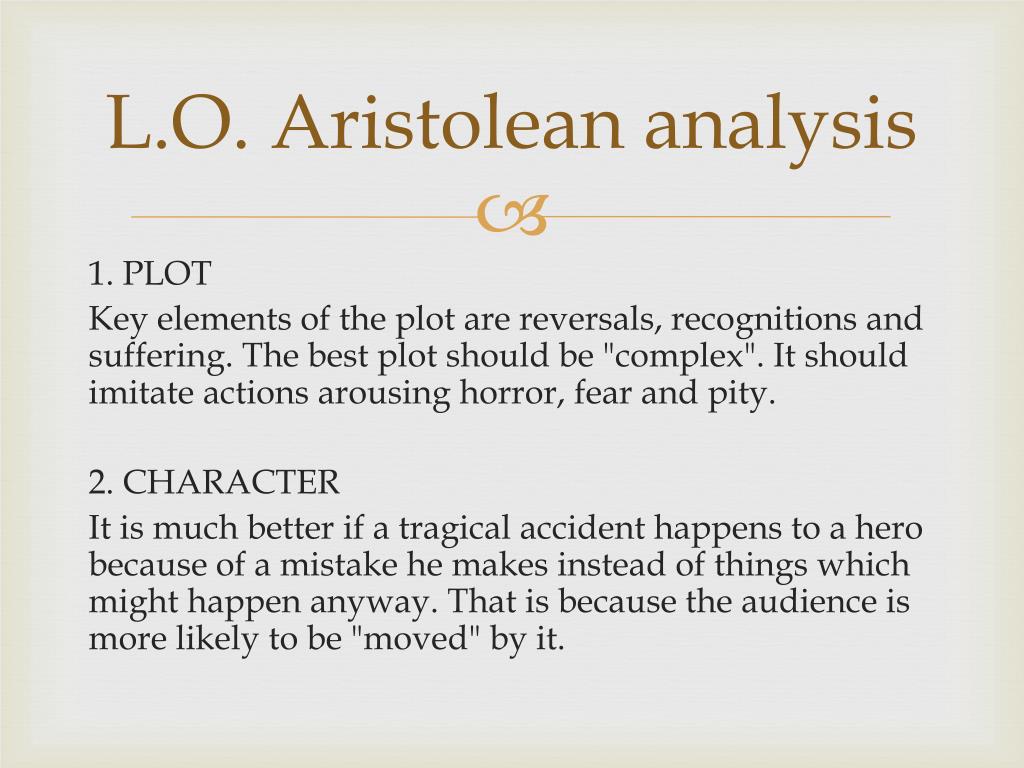 L.O. Aristolean analysis

1. PLOT
Key elements of the plot are reversals, recognitions and suffering. The best plot should be "complex". It should imitate actions arousing horror, fear and pity.

2. CHARACTER
It is much better if a tragical accident happens to a hero because of a mistake he makes instead of things which might happen anyway. That is because the audience is more likely to be "moved" by it.